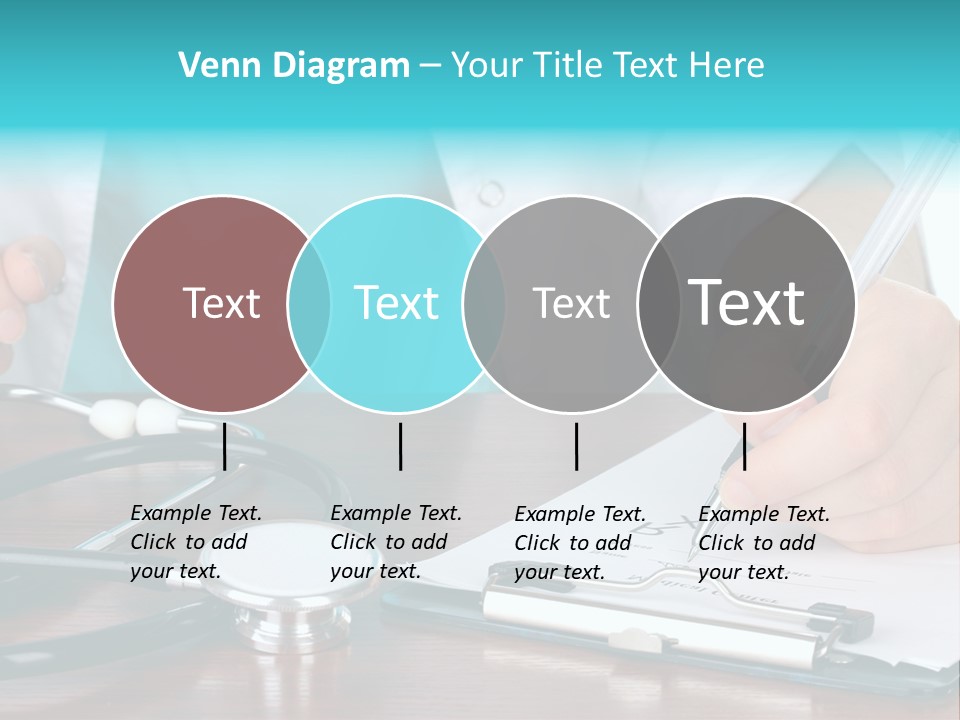 Venn Diagram – Your Title Text Here

Text

Text

Text

Text

Example Text. Click to add your text.

Example Text. Click to add your text.

Example Text. Click to add your text.

Example Text. Click to add your text.